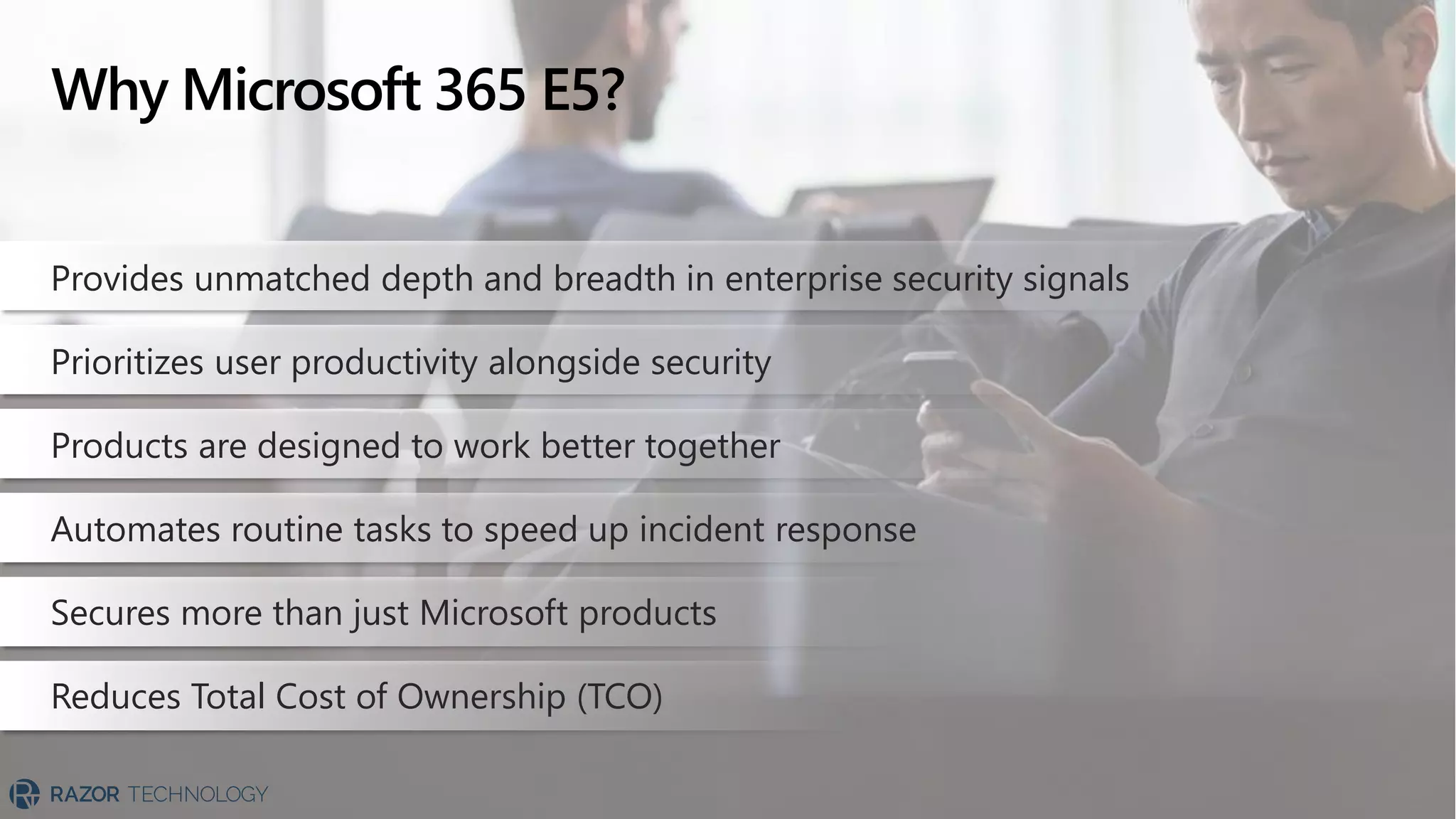 Why Microsoft 365 E5?

Provides unmatched depth and breadth in enterprise security signals

Prioritizes user productivity alongside security

Products are designed to work better together

Automates routine tasks to speed up incident response

Secures more than just Microsoft products

Reduces Total Cost of Ownership (TCO)

RAZOR TECHNOLOGY